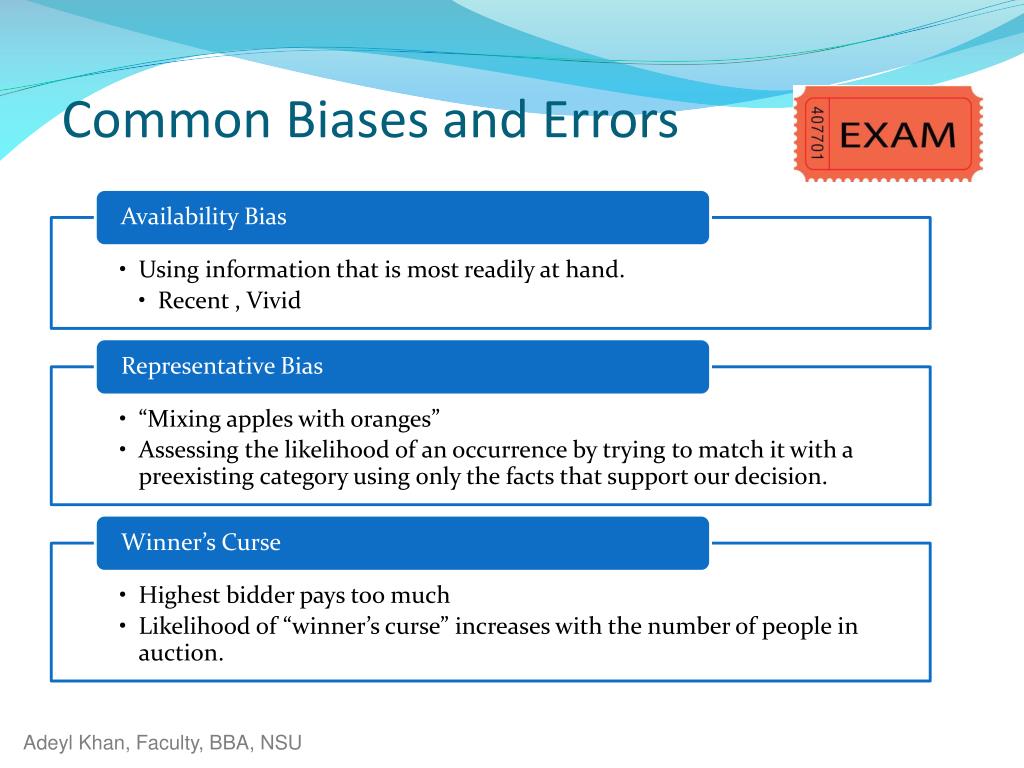 Common Biases and Errors

407701 EXAM

Availability Bias

• Using information that is most readily at hand.
  • Recent , Vivid

Representative Bias

• “Mixing apples with oranges”
• Assessing the likelihood of an occurrence by trying to match it with a preexisting category using only the facts that support our decision.

Winner’s Curse

• Highest bidder pays too much
• Likelihood of “winner’s curse” increases with the number of people in auction.

Adeyl Khan, Faculty, BBA, NSU